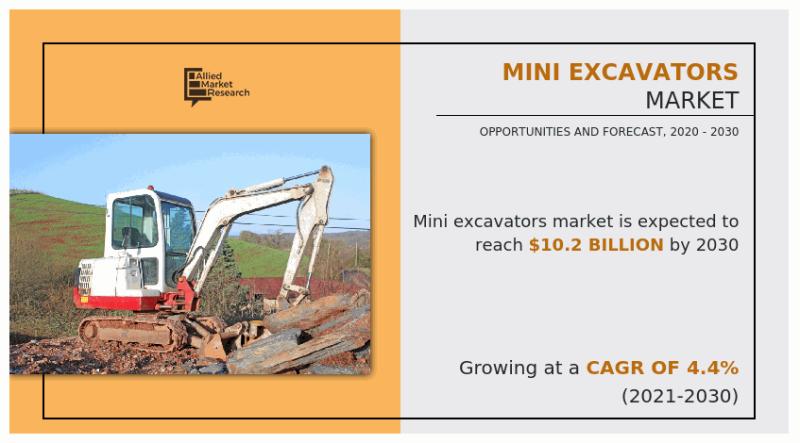 Allied Market Research

MINI EXCAVATORS MARKET

OPPORTUNITIES AND FORECAST, 2020 - 2030

Mini excavators market is expected to reach $10.2 BILLION by 2030

Growing at a CAGR OF 4.4% (2021-2030)